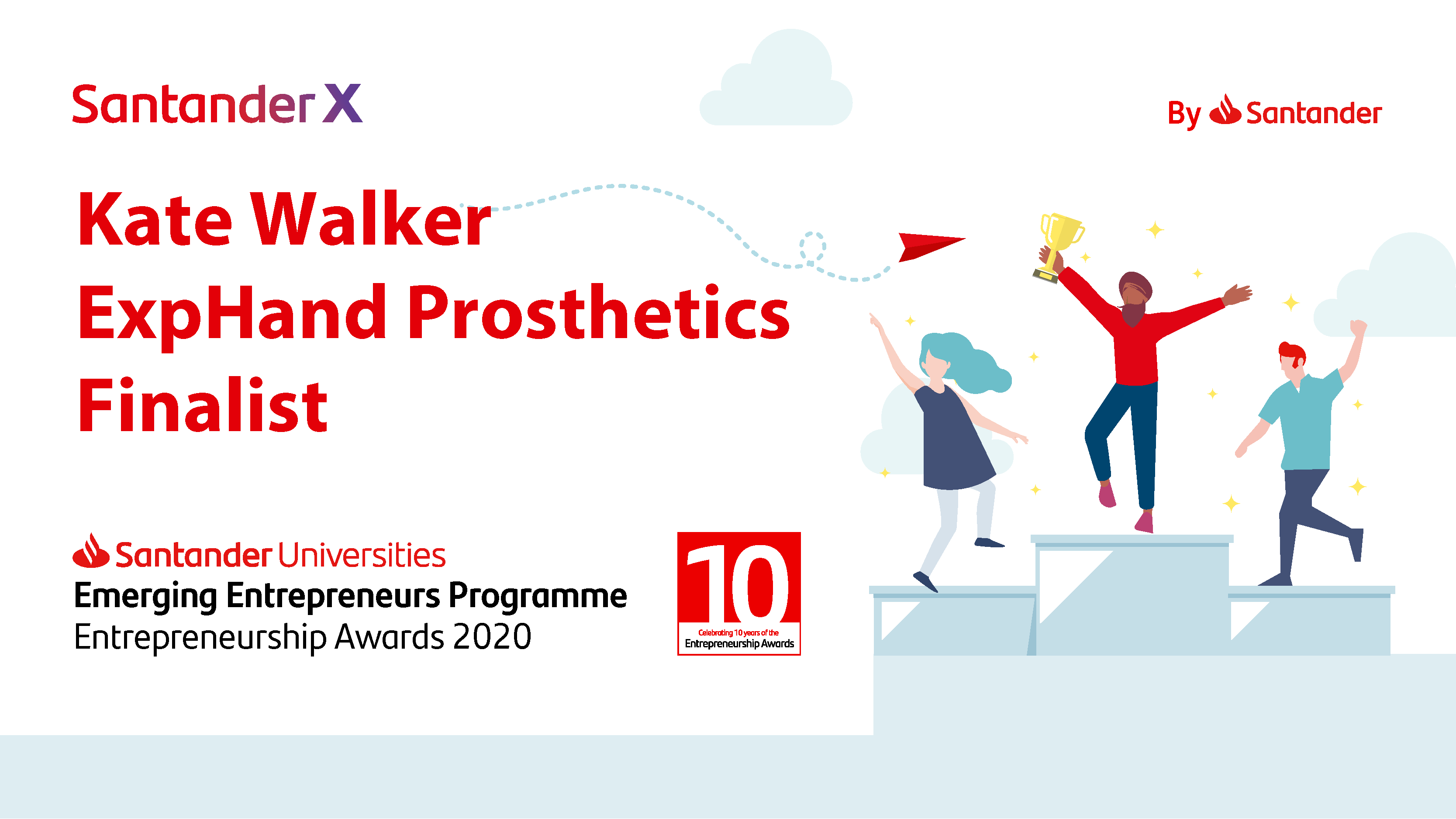 Santander X

By Santander

Kate Walker
ExpHand Prosthetics
Finalist

Santander Universities
Emerging Entrepreneurs Programme
Entrepreneurship Awards 2020

10
Celebrating 10 years of the
Entrepreneurship Awards